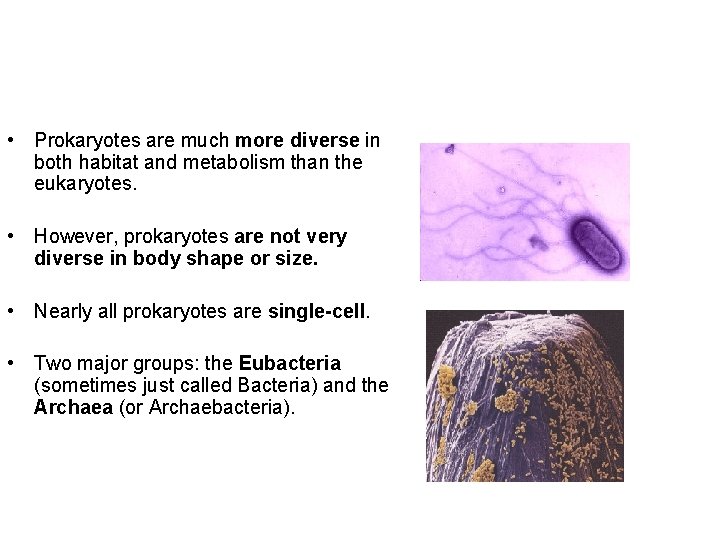 • Prokaryotes are much more diverse in both habitat and metabolism than the eukaryotes.

• However, prokaryotes are not very diverse in body shape or size.

• Nearly all prokaryotes are single-cell.

• Two major groups: the Eubacteria (sometimes just called Bacteria) and the Archaea (or Archaebacteria).